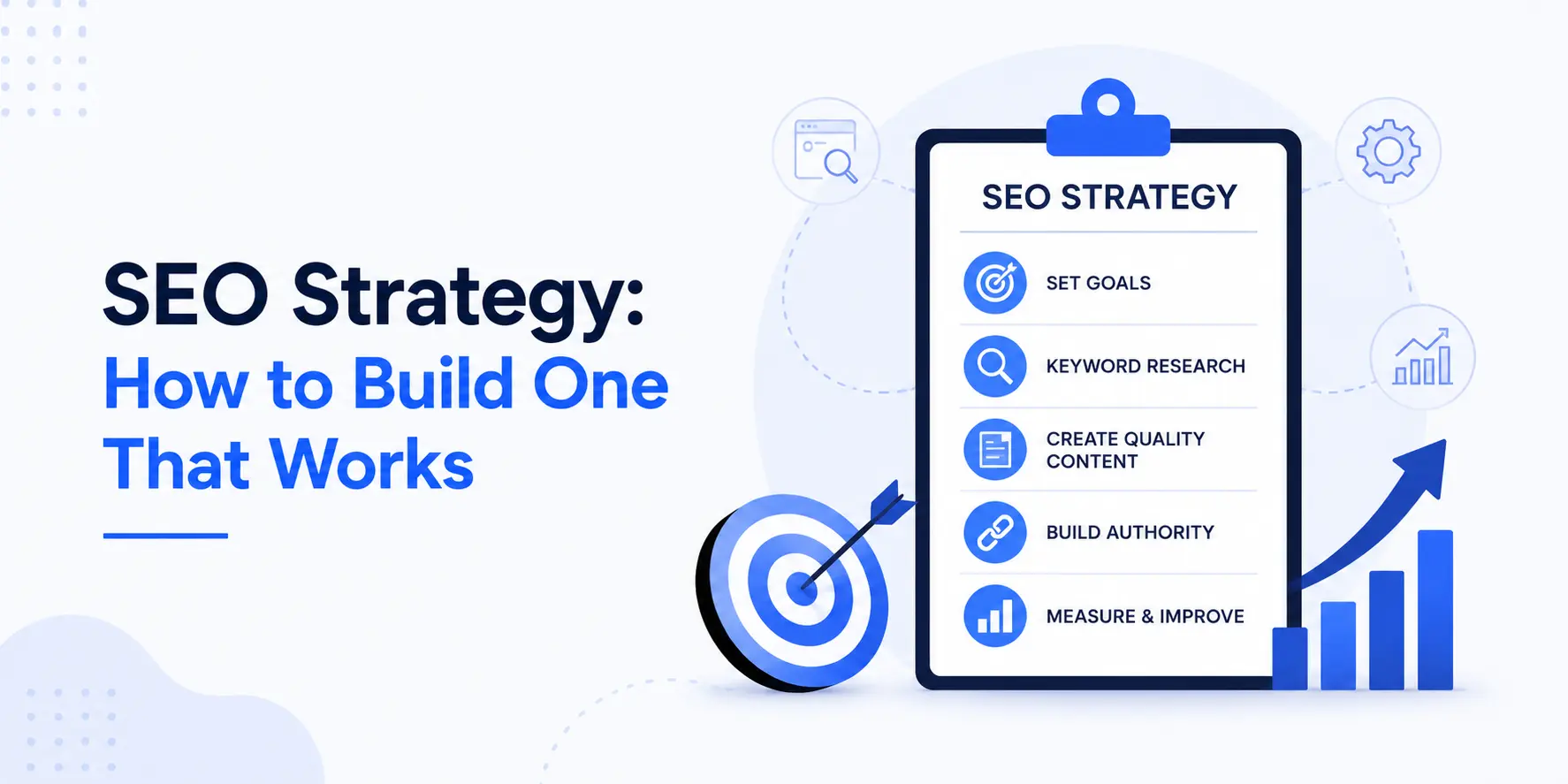 SEO Strategy:
How to Build One That Works

SEO STRATEGY

SET GOALS

KEYWORD RESEARCH

CREATE QUALITY CONTENT

BUILD AUTHORITY

MEASURE & IMPROVE